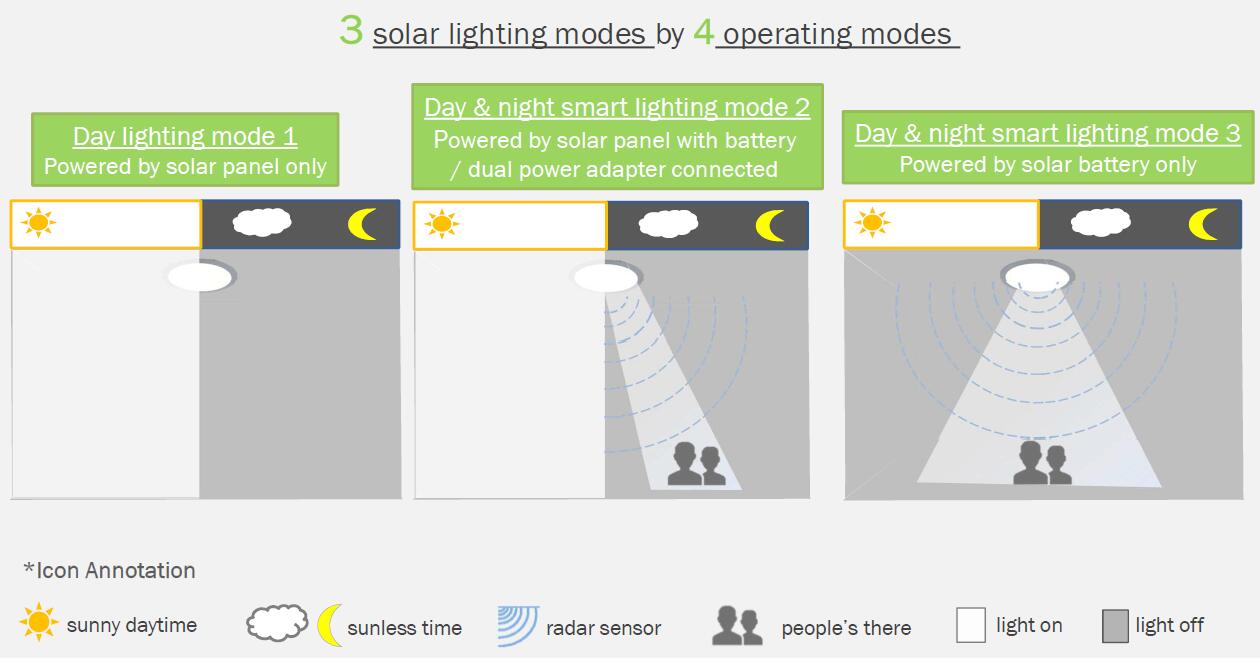 3 solar lighting modes by 4 operating modes

Day lighting mode 1
Powered by solar panel only

Day & night smart lighting mode 2
Powered by solar panel with battery / dual power adapter connected

Day & night smart lighting mode 3
Powered by solar battery only

*Icon Annotation

sunny daytime sunless time radar sensor people's there light on light off